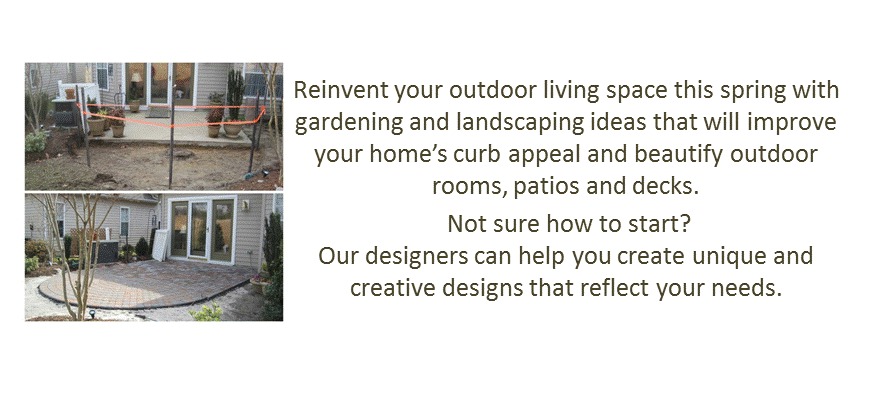 Reinvent your outdoor living space this spring with gardening and landscaping ideas that will improve your home's curb appeal and beautify outdoor rooms, patios and decks.

Not sure how to start?
Our designers can help you create unique and creative designs that reflect your needs.